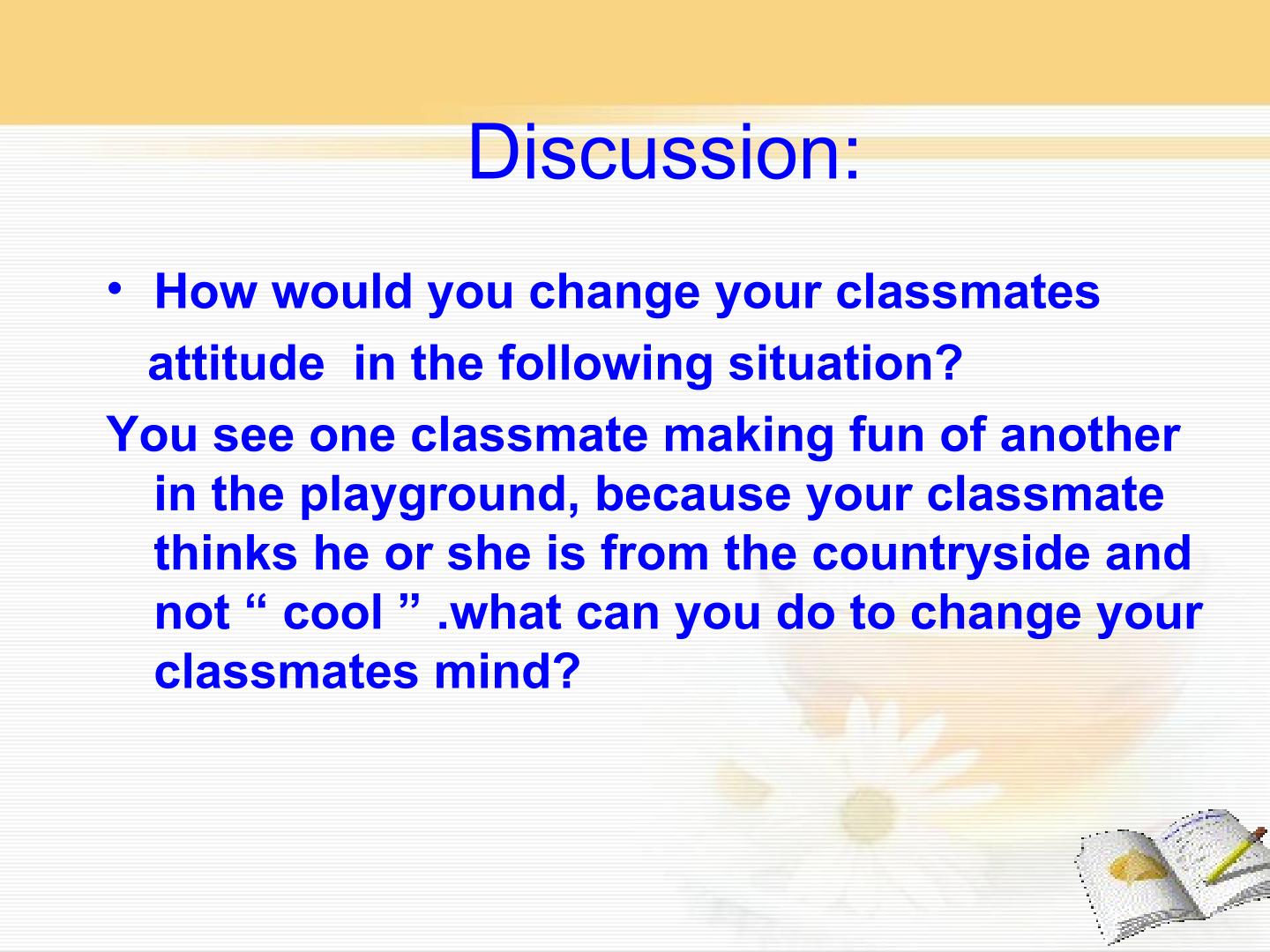 Discussion:

• How would you change your classmates attitude in the following situation?

You see one classmate making fun of another in the playground, because your classmate thinks he or she is from the countryside and not “ cool ” .what can you do to change your classmates mind?